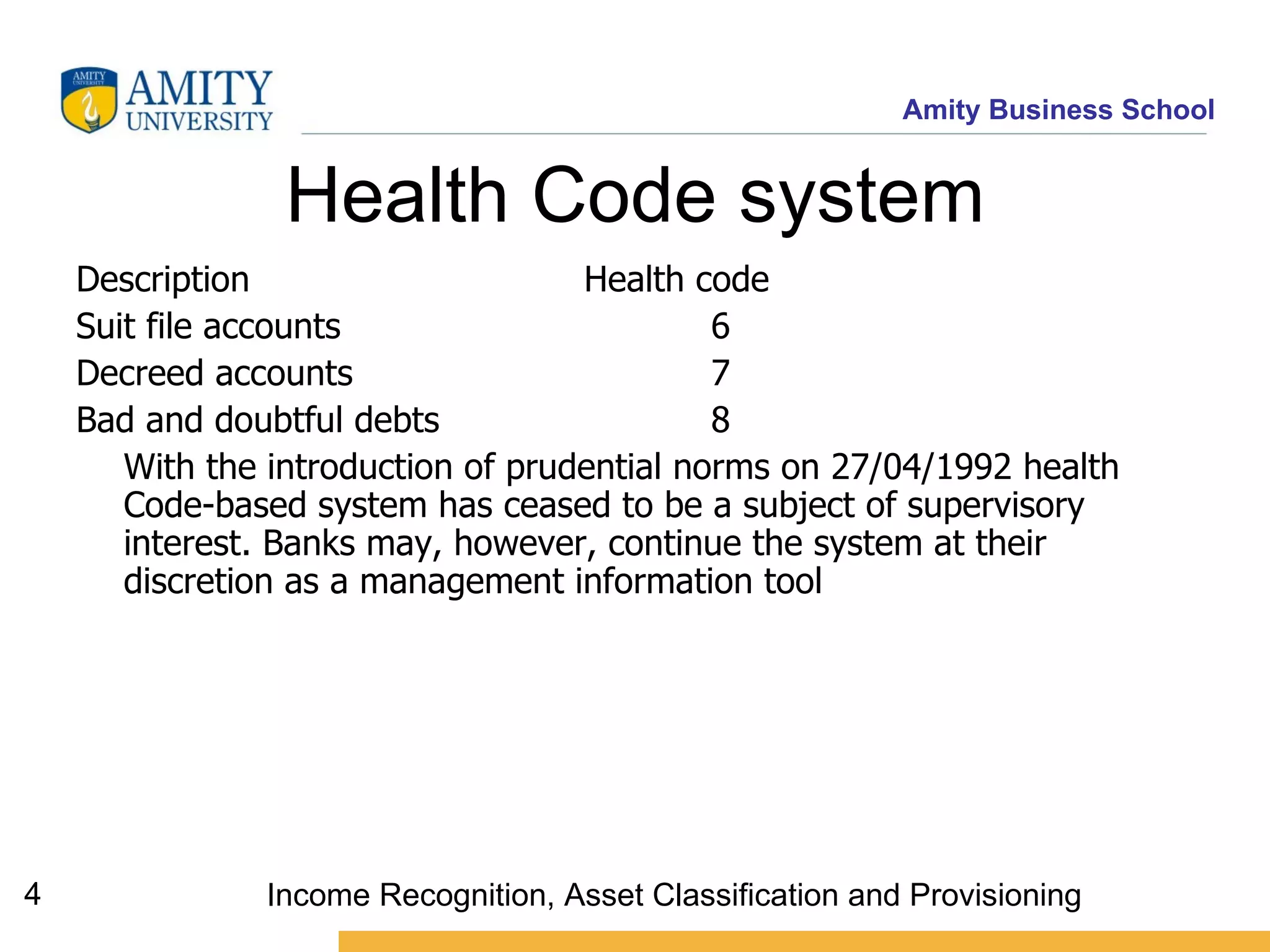 AMITY UNIVERSITY

AMITY UNIVERSITY

Amity Business School

Health Code system

| Description | Health code |
|---|---|
| Suit file accounts | 6 |
| Decreed accounts | 7 |
| Bad and doubtful debts | 8 |

With the introduction of prudential norms on 27/04/1992 health Code-based system has ceased to be a subject of supervisory interest. Banks may, however, continue the system at their discretion as a management information tool

4

Income Recognition, Asset Classification and Provisioning